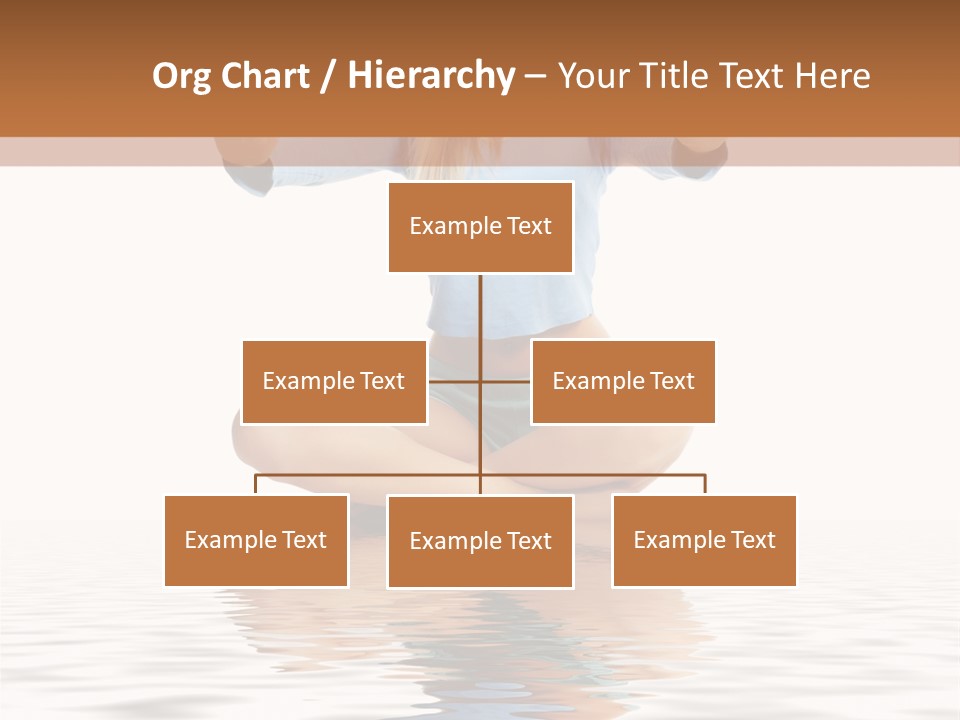 Org Chart / Hierarchy – Your Title Text Here

Example Text

Example Text

Example Text

Example Text

Example Text

Example Text